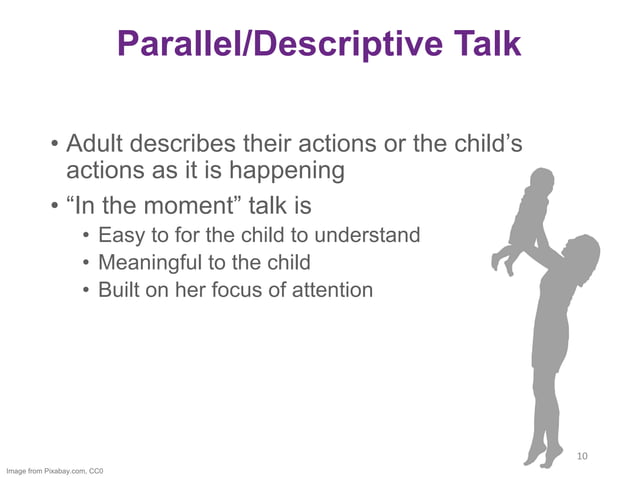 Parallel/Descriptive Talk

• Adult describes their actions or the child's actions as it is happening
• "In the moment" talk is
  • Easy to for the child to understand
  • Meaningful to the child
  • Built on her focus of attention

10

Image from Pixabay.com, CC0